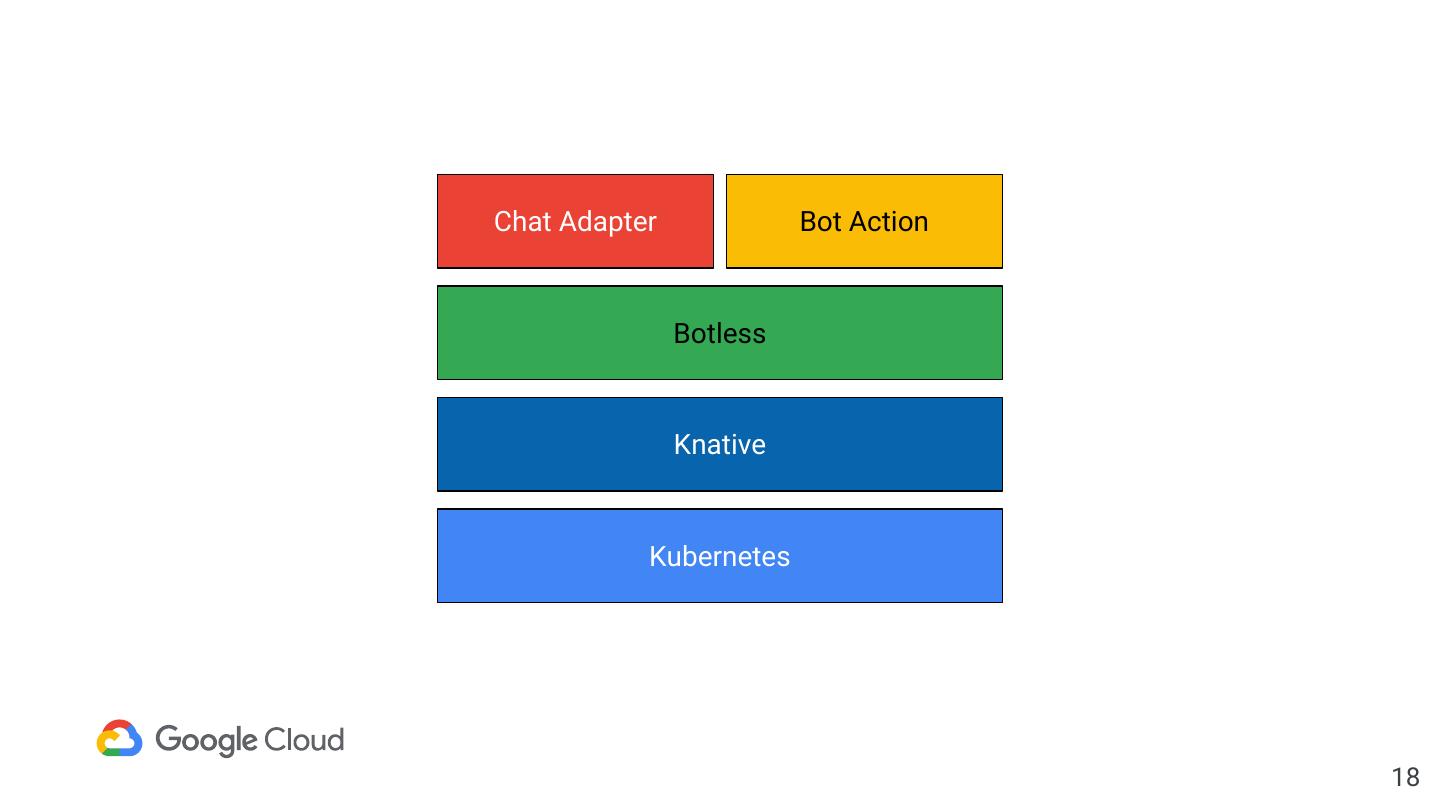 Chat Adapter

Bot Action

Botless

Knative

Kubernetes

Google Cloud

18